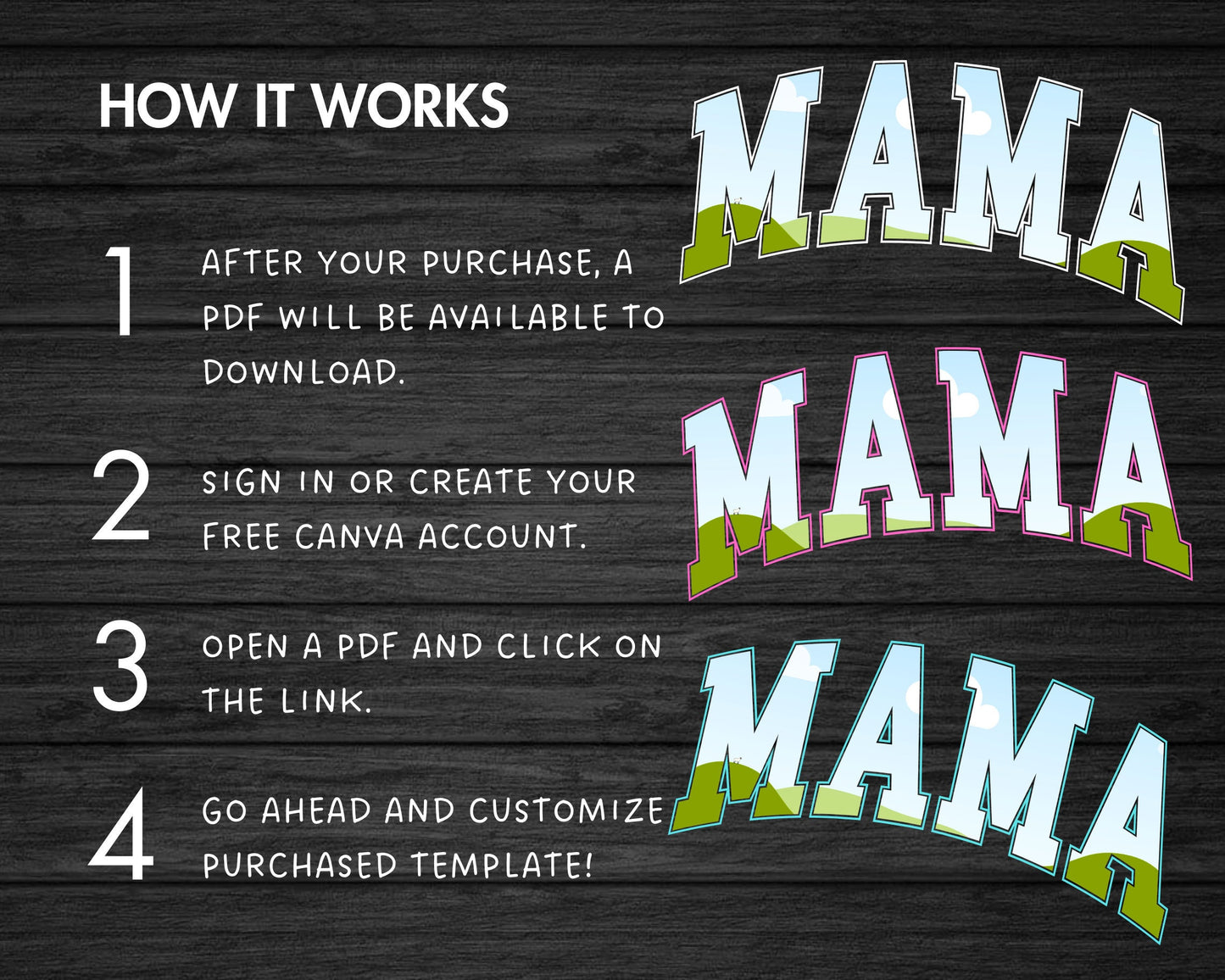 HOW IT WORKS

1 AFTER YOUR PURCHASE, A PDF WILL BE AVAILABLE TO DOWNLOAD.

2 SIGN IN OR CREATE YOUR FREE CANVA ACCOUNT.

3 OPEN A PDF AND CLICK ON THE LINK.

4 GO AHEAD AND CUSTOMIZE PURCHASED TEMPLATE!

MAMA

MAMA

MAMA